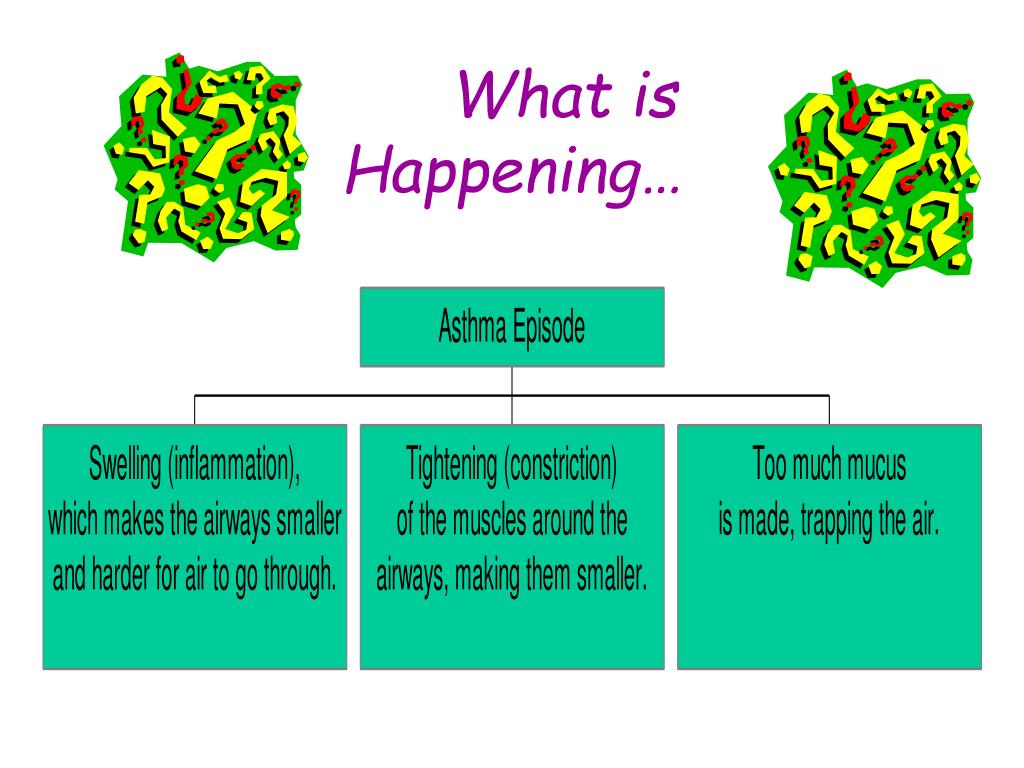 What is Happening…

Asthma Episode

Swelling (inflammation), which makes the airways smaller and harder for air to go through.

Tightening (constriction) of the muscles around the airways, making them smaller.

Too much mucus is made, trapping the air.